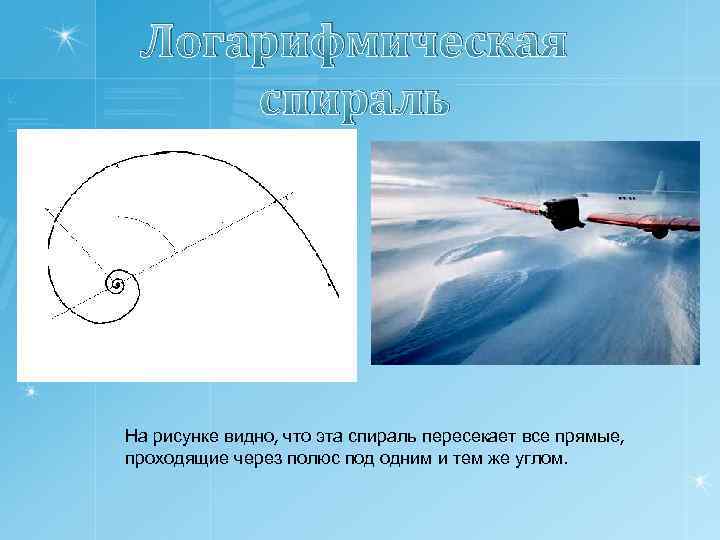 Логарифмическая спираль

На рисунке видно, что эта спираль пересекает все прямые, проходящие через полюс под одним и тем же углом.